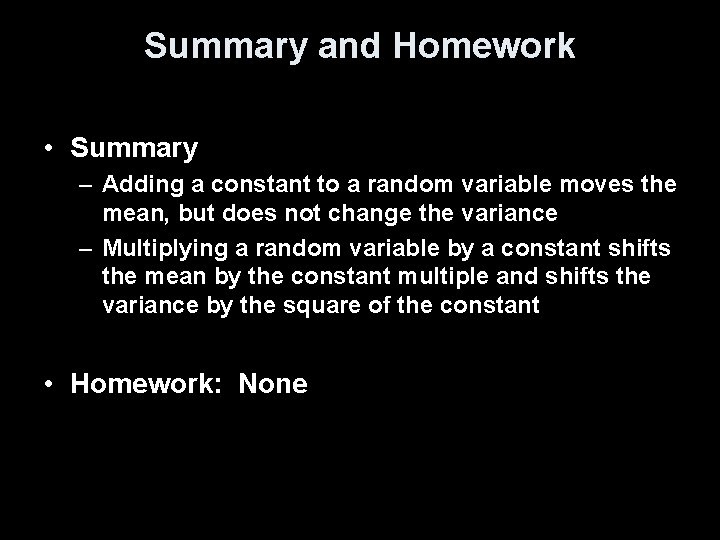 Summary and Homework

• Summary
– Adding a constant to a random variable moves the mean, but does not change the variance
– Multiplying a random variable by a constant shifts the mean by the constant multiple and shifts the variance by the square of the constant

• Homework: None